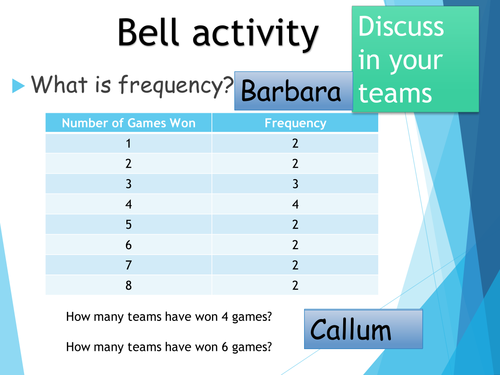 Bell activity

Discuss in your teams

What is frequency?

Barbara

| Number of Games Won | Frequency |
|---|---|
| 1 | 2 |
| 2 | 2 |
| 3 | 3 |
| 4 | 4 |
| 5 | 2 |
| 6 | 2 |
| 7 | 2 |
| 8 | 2 |

How many teams have won 4 games?

How many teams have won 6 games?

Callum